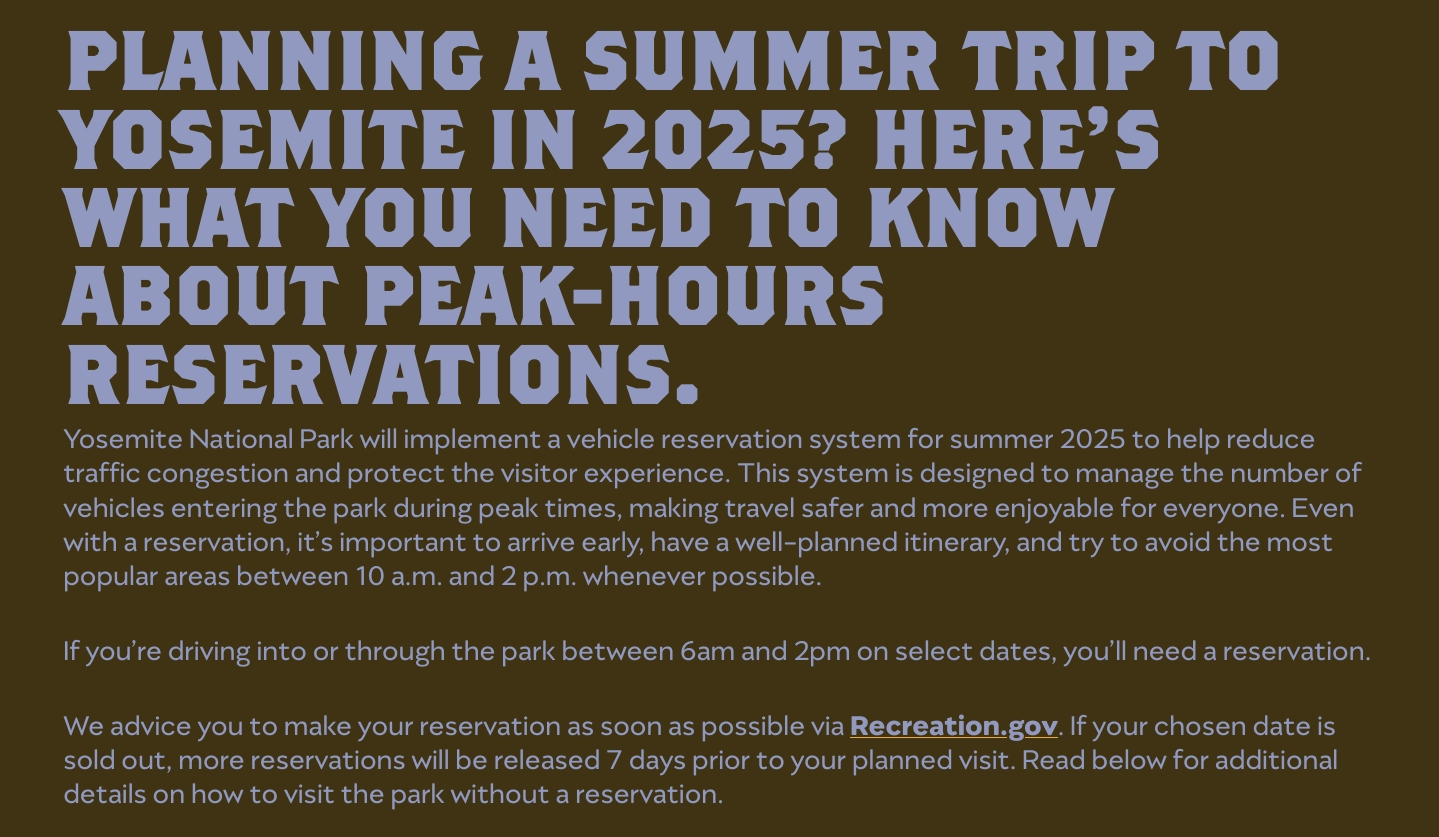 PLANNING A SUMMER TRIP TO YOSEMITE IN 2025? HERE'S WHAT YOU NEED TO KNOW ABOUT PEAK-HOURS RESERVATIONS.

Yosemite National Park will implement a vehicle reservation system for summer 2025 to help reduce traffic congestion and protect the visitor experience. This system is designed to manage the number of vehicles entering the park during peak times, making travel safer and more enjoyable for everyone. Even with a reservation, it's important to arrive early, have a well-planned itinerary, and try to avoid the most popular areas between 10 a.m. and 2 p.m. whenever possible.

If you're driving into or through the park between 6am and 2pm on select dates, you'll need a reservation.

We advice you to make your reservation as soon as possible via Recreation.gov. If your chosen date is sold out, more reservations will be released 7 days prior to your planned visit. Read below for additional details on how to visit the park without a reservation.